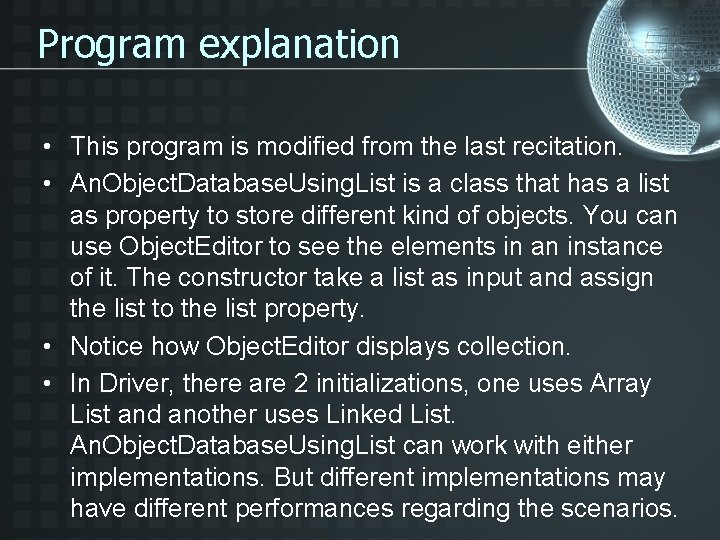 Program explanation

• This program is modified from the last recitation.
• AnObjectDatabaseUsingList is a class that has a list as property to store different kind of objects. You can use ObjectEditor to see the elements in an instance of it. The constructor take a list as input and assign the list to the list property.
• Notice how ObjectEditor displays collection.
• In Driver, there are 2 initializations, one uses Array List and another uses Linked List. AnObjectDatabaseUsingList can work with either implementations. But different implementations may have different performances regarding the scenarios.